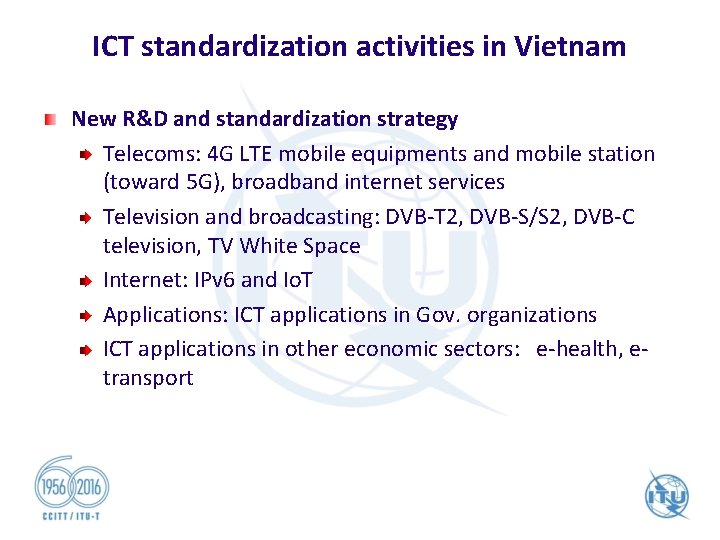 ICT standardization activities in Vietnam

New R&D and standardization strategy

Telecoms: 4G LTE mobile equipments and mobile station (toward 5G), broadband internet services

Television and broadcasting: DVB-T2, DVB-S/S2, DVB-C television, TV White Space

Internet: IPv6 and IoT

Applications: ICT applications in Gov. organizations

ICT applications in other economic sectors: e-health, e-transport

1956 2016
CCITT / ITU-T

ITU